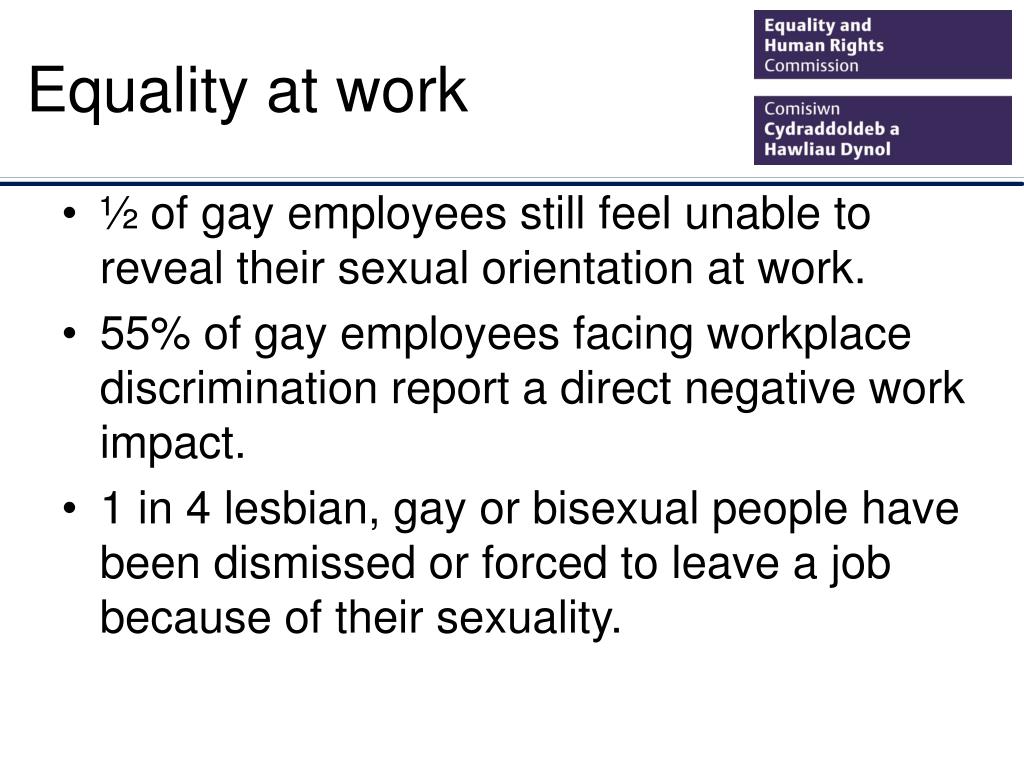 Equality at work

Equality and Human Rights Commission

Comisiwn Cydraddoldeb a Hawliau Dynol

• ½ of gay employees still feel unable to reveal their sexual orientation at work.
• 55% of gay employees facing workplace discrimination report a direct negative work impact.
• 1 in 4 lesbian, gay or bisexual people have been dismissed or forced to leave a job because of their sexuality.